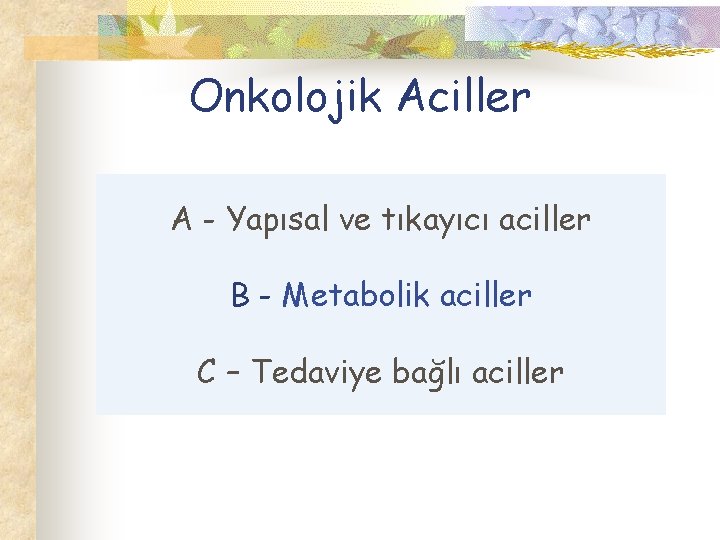 Onkolojik Aciller

A - Yapısal ve tıkayıcı aciller

B - Metabolik aciller

C – Tedaviye bağlı aciller